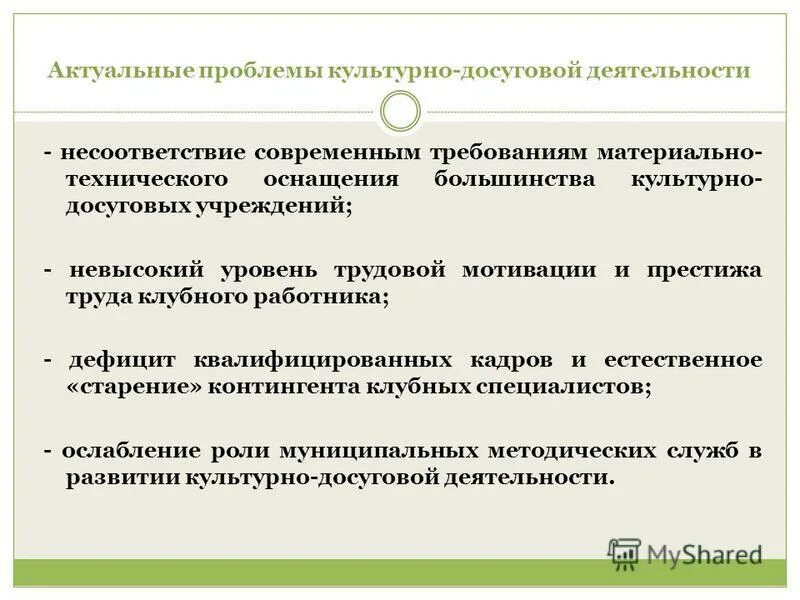 Актуальные проблемы культурно-досуговой деятельности

- несоответствие современным требованиям материально-технического оснащения большинства культурно-досуговых учреждений;

- невысокий уровень трудовой мотивации и престижа труда клубного работника;

- дефицит квалифицированных кадров и естественное «старение» контингента клубных специалистов;

- ослабление роли муниципальных методических служб в развитии культурно-досуговой деятельности.

MyShared